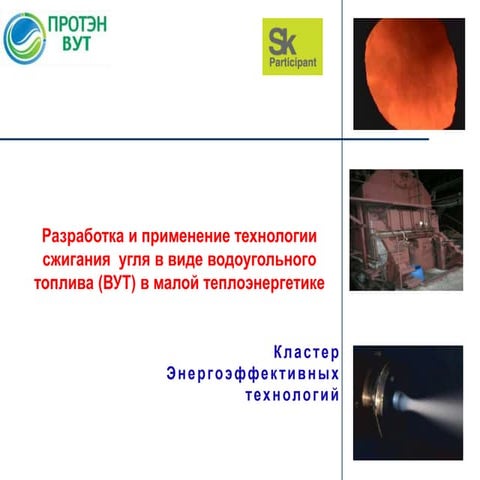 ПРОТЭН ВУТ

Sk
Participant

Разработка и применение технологии сжигания угля в виде водоугольного топлива (ВУТ) в малой теплоэнергетике

Кластер
Энергоэффективных
технологий